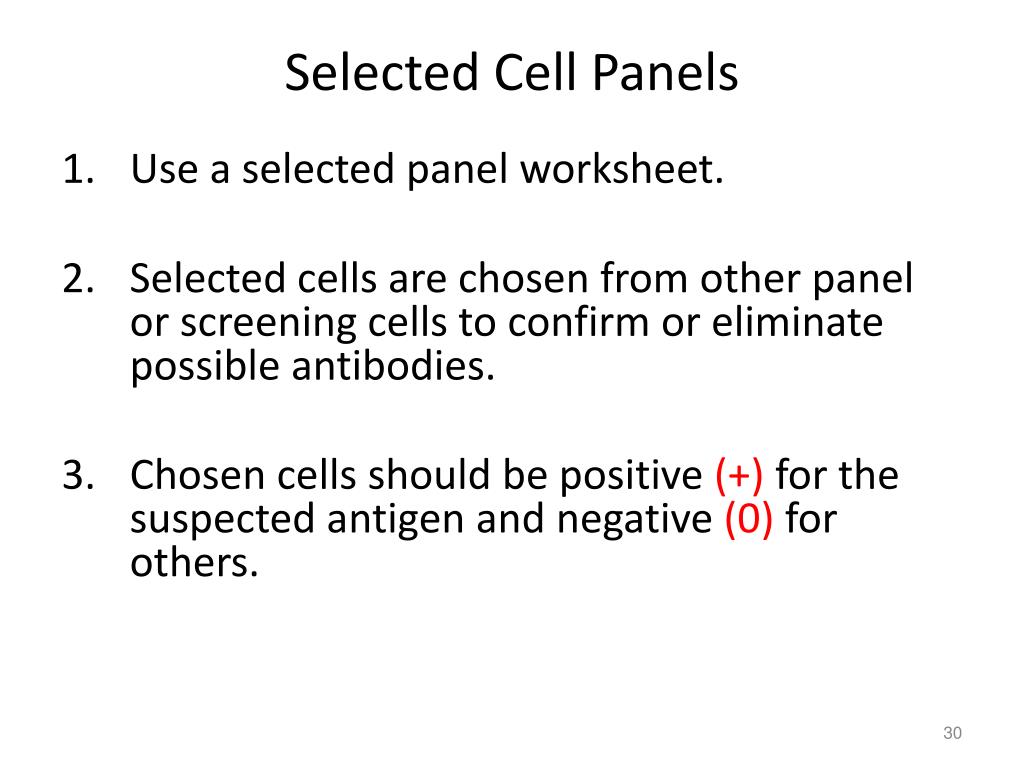 Selected Cell Panels

1. Use a selected panel worksheet.

2. Selected cells are chosen from other panel or screening cells to confirm or eliminate possible antibodies.

3. Chosen cells should be positive (+) for the suspected antigen and negative (0) for others.

30